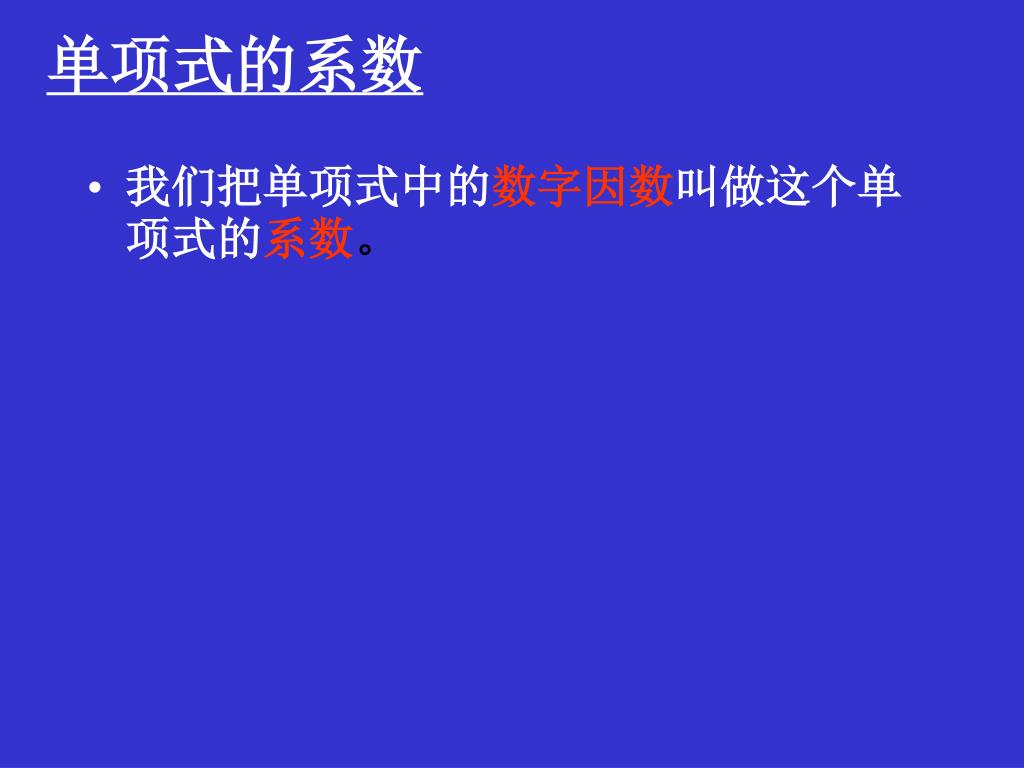 单项式的系数

• 我们把单项式中的数字因数叫做这个单项式的系数。